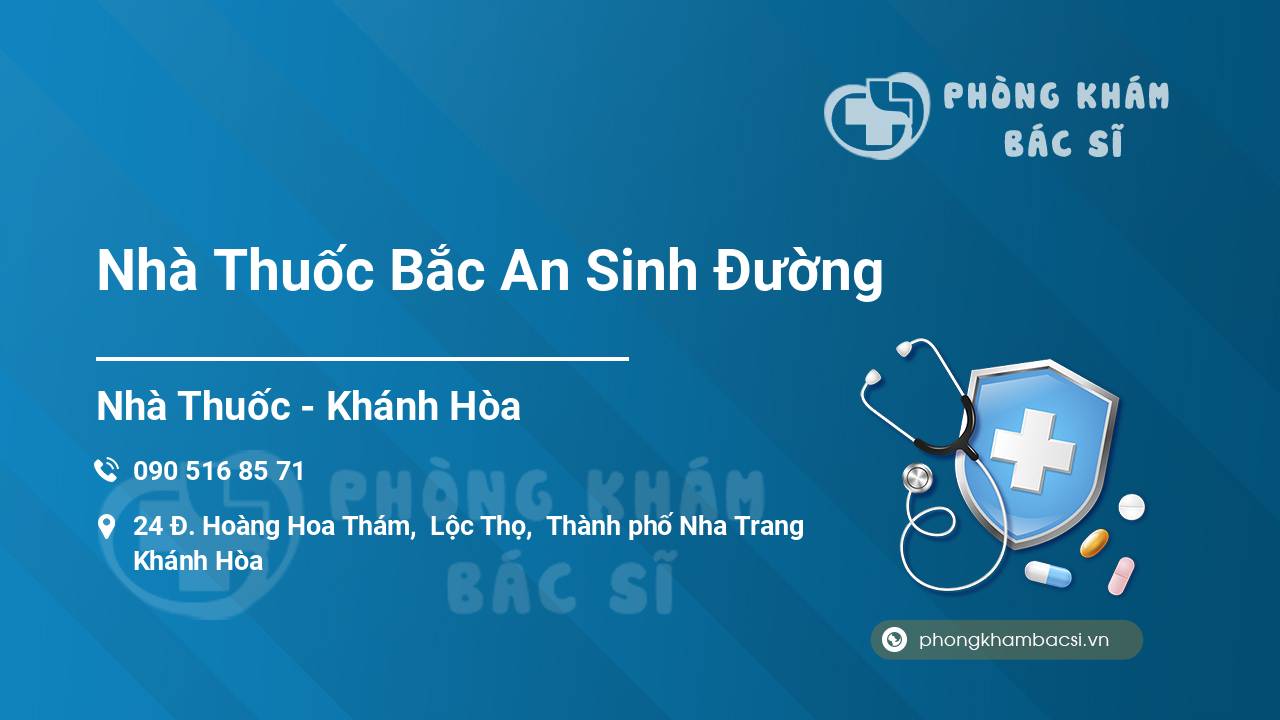 PHÒNG KHÁM BÁC SĨ

Nhà Thuốc Bắc An Sinh Đường

Nhà Thuốc - Khánh Hòa

090 516 85 71

24 Đ. Hoàng Hoa Thám, Lộc Thọ, Thành phố Nha Trang Khánh Hòa

PHÒNG KHÁM BÁC SĨ

phongkhambacsi.vn